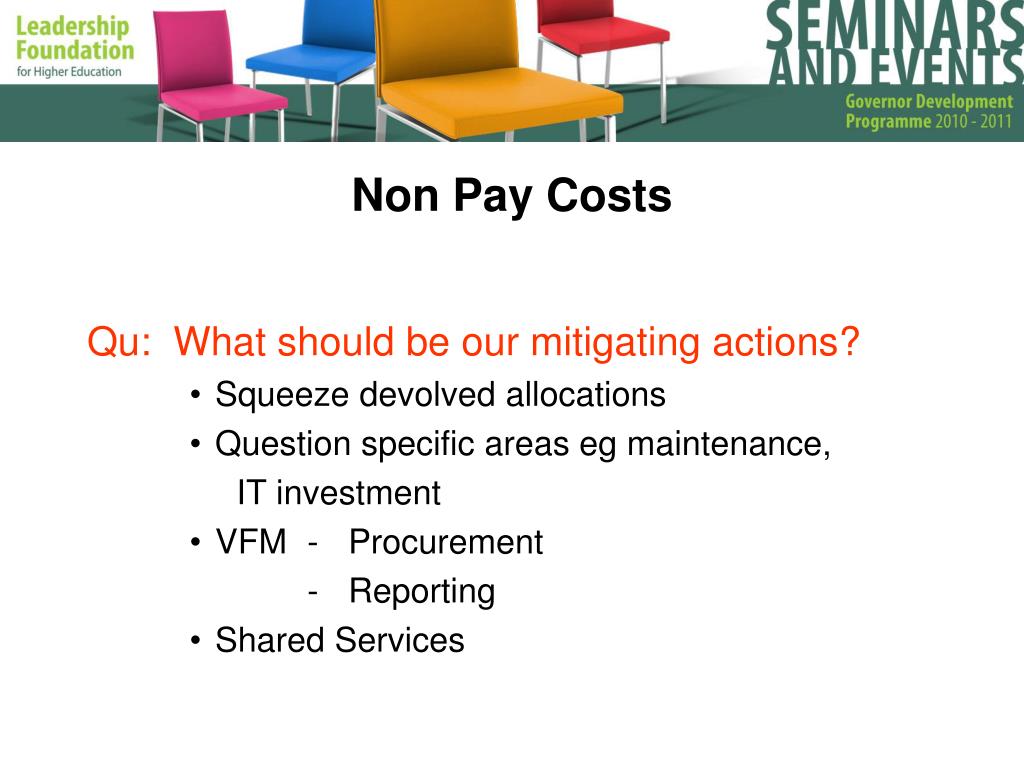 Leadership Foundation for Higher Education

SEMINARS AND EVENTS
Governor Development Programme 2010 - 2011

Non Pay Costs

Qu: What should be our mitigating actions?

• Squeeze devolved allocations
• Question specific areas eg maintenance, IT investment
• VFM - Procurement
- Reporting
• Shared Services